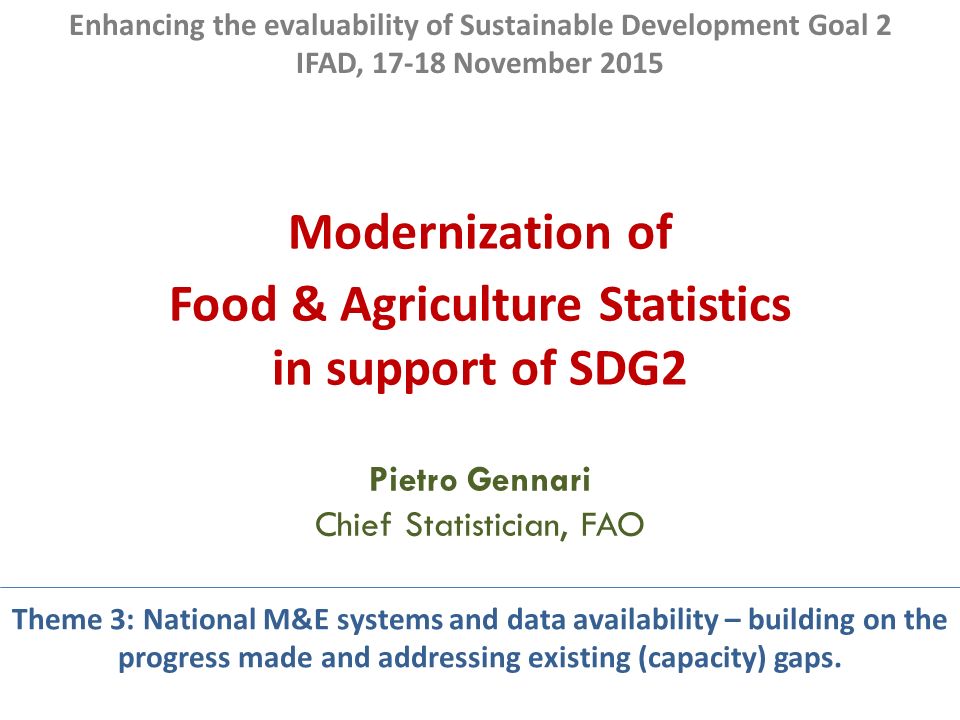 Enhancing the evaluability of Sustainable Development Goal 2
IFAD, 17-18 November 2015

Modernization of
Food & Agriculture Statistics
in support of SDG2

Pietro Gennari
Chief Statistician, FAO

Theme 3: National M&E systems and data availability – building on the progress made and addressing existing (capacity) gaps.